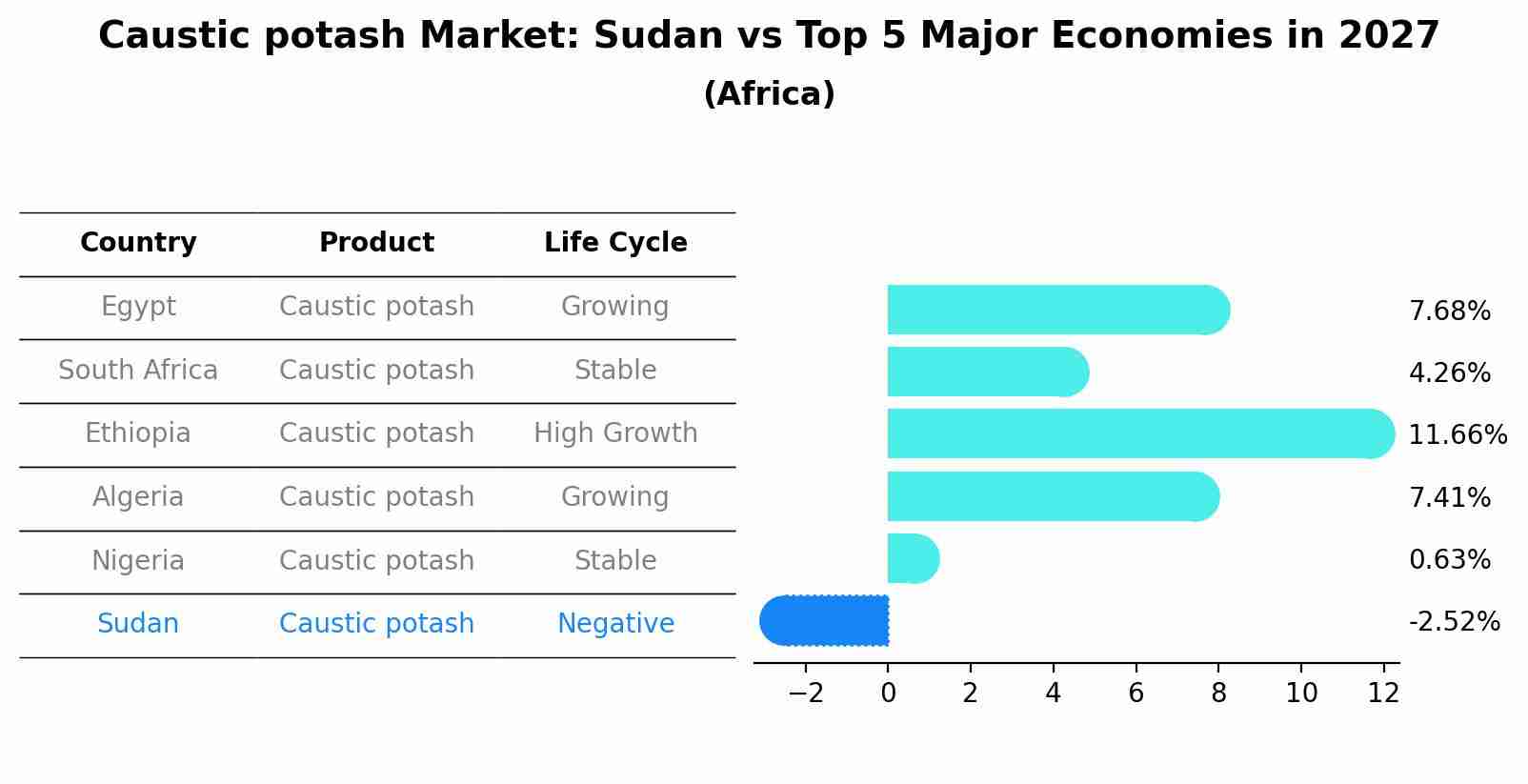 Caustic potash Market: Sudan vs Top 5 Major Economies in 2027
(Africa)

| Country | Product | Life Cycle |
|---|---|---|
| Egypt | Caustic potash | Growing |
| South Africa | Caustic potash | Stable |
| Ethiopia | Caustic potash | High Growth |
| Algeria | Caustic potash | Growing |
| Nigeria | Caustic potash | Stable |
| Sudan | Caustic potash | Negative |

7.68%
4.26%
11.66%
7.41%
0.63%
-2.52%

−2 0 2 4 6 8 10 12